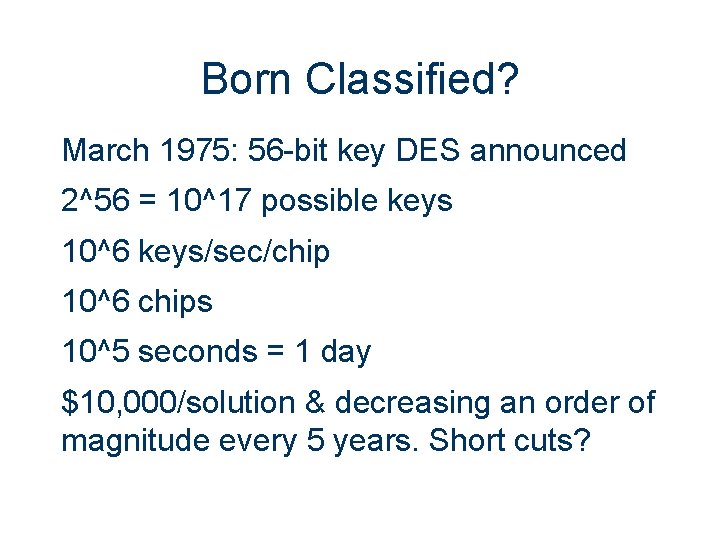 Born Classified?

March 1975: 56-bit key DES announced

2^56 = 10^17 possible keys

10^6 keys/sec/chip

10^6 chips

10^5 seconds = 1 day

$10,000/solution & decreasing an order of magnitude every 5 years. Short cuts?